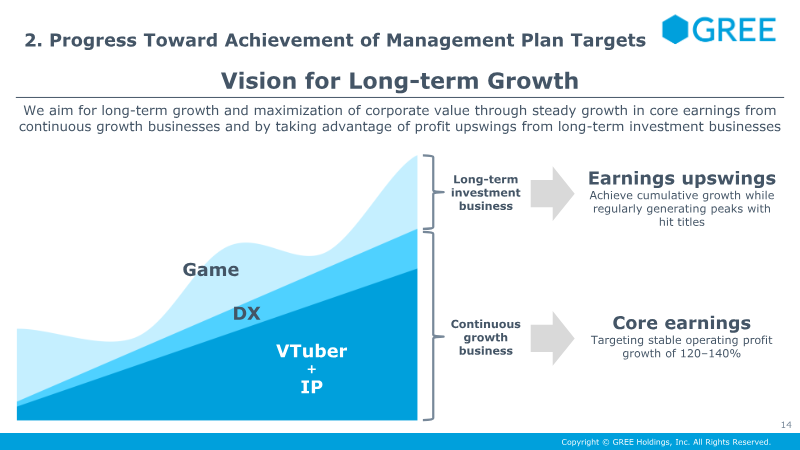 2. Progress Toward Achievement of Management Plan Targets

GREE

Vision for Long-term Growth

We aim for long-term growth and maximization of corporate value through steady growth in core earnings from continuous growth businesses and by taking advantage of profit upswings from long-term investment businesses

Game

DX

VTuber
+
IP

Long-term investment business

Earnings upswings
Achieve cumulative growth while regularly generating peaks with hit titles

Continuous growth business

Core earnings
Targeting stable operating profit growth of 120–140%

14

Copyright © GREE Holdings, Inc. All Rights Reserved.